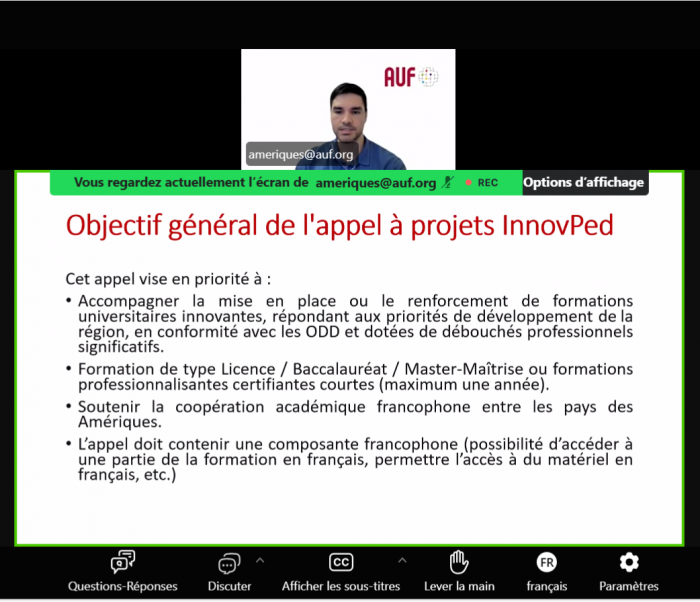 AUF

ameriques@auf.org

Vous regardez actuellement l'écran de ameriques@auf.org REC Options d'affichage

Objectif général de l'appel à projets InnovPed

Cet appel vise en priorité à :

• Accompagner la mise en place ou le renforcement de formations universitaires innovantes, répondant aux priorités de développement de la région, en conformité avec les ODD et dotées de débouchés professionnels significatifs.

• Formation de type Licence / Baccalauréat / Master-Maîtrise ou formations professionnalisantes certifiantes courtes (maximum une année).

• Soutenir la coopération académique francophone entre les pays des Amériques.

• L'appel doit contenir une composante francophone (possibilité d'accéder à une partie de la formation en français, permettre l'accès à du matériel en français, etc.)

Questions-Réponses Discuter CC Afficher les sous-titres Lever la main FR français Paramètres